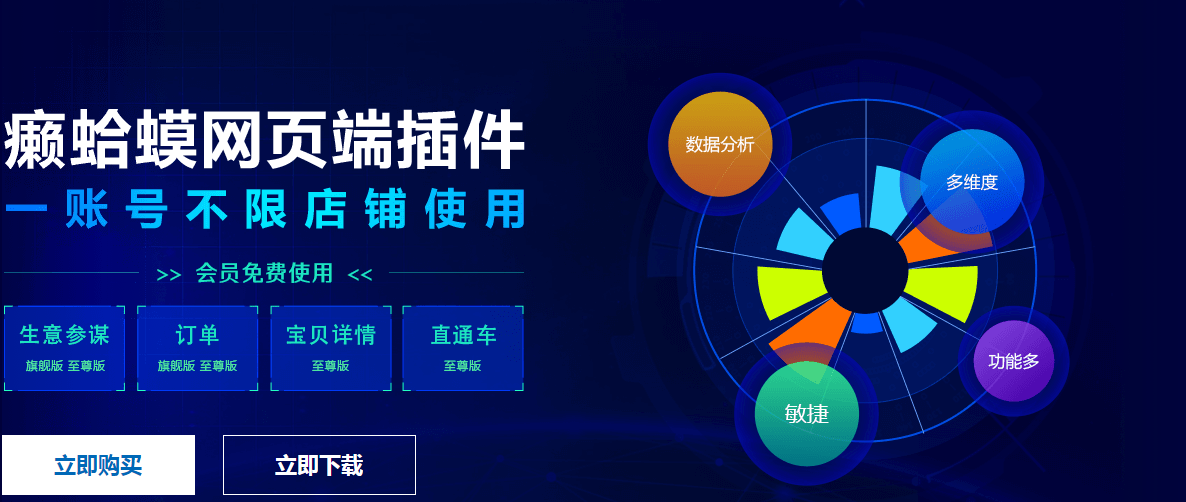 癞蛤蟆网页端插件

一账号不限店铺使用

>> 会员免费使用 <<

生意参谋
旗舰版 至尊版

订单
旗舰版 至尊版

宝贝详情
至尊版

直通车
至尊版

立即购买

立即下载

数据分析

多维度

功能多

敏捷